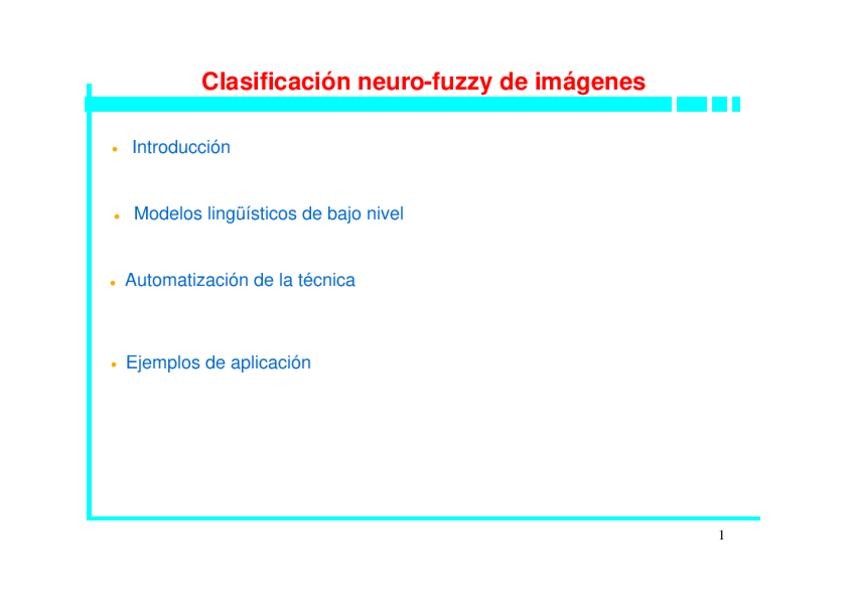 Clasificación neuro-fuzzy de imágenes

• Introducción

• Modelos lingüísticos de bajo nivel

• Automatización de la técnica

• Ejemplos de aplicación

1